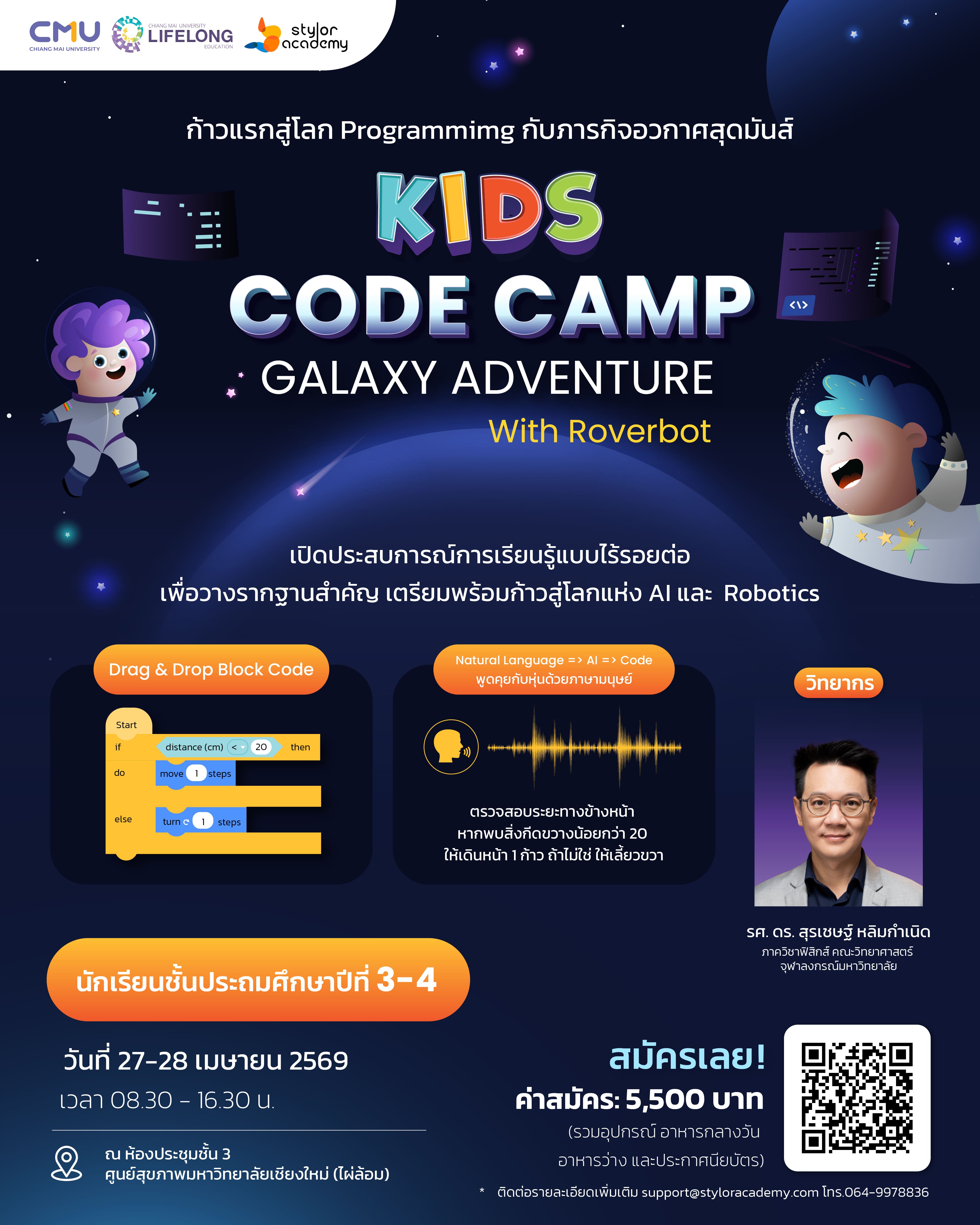 CMU
CHIANG MAI UNIVERSITY
CHIANG MAI UNIVERSITY LIFELONG EDUCATION
stylor academy

ก้าวแรกสู่โลก Programmimg กับภารกิจอวกาศสุดมันส์

KIDS
CODE CAMP
GALAXY ADVENTURE
With Roverbot

เปิดประสบการณ์การเรียนรู้แบบไร้รอยต่อ
เพื่อวางรากฐานสำคัญ เตรียมพร้อมก้าวสู่โลกแห่ง AI และ Robotics

Drag & Drop Block Code

Start
if distance (cm) < 20 then
do move 1 steps
else turn 1 steps

Natural Language => AI => Code
พูดคุยกับหุ่นด้วยภาษามนุษย์

ตรวจสอบระยะทางข้างหน้า
หากพบสิ่งกีดขวางน้อยกว่า 20
ให้เดินหน้า 1 ก้าว ถ้าไม่ใช่ ให้เลี้ยวขวา

วิทยากร

รศ. ดร. สุรเชษฐ์ หลิมกำเนิด
ภาควิชาฟิสิกส์ คณะวิทยาศาสตร์
จุฬาลงกรณ์มหาวิทยาลัย

นักเรียนชั้นประถมศึกษาปีที่ 3-4

วันที่ 27-28 เมษายน 2569
เวลา 08.30 - 16.30 น.

ณ ห้องประชุมชั้น 3
ศูนย์สุขภาพมหาวิทยาลัยเชียงใหม่ (ไผ่ล้อม)

สมัครเลย!
ค่าสมัคร: 5,500 บาท
(รวมอุปกรณ์ อาหารกลางวัน
อาหารว่าง และประกาศนียบัตร)

* ติดต่อรายละเอียดเพิ่มเติม support@styloracademy.com โทร.064-9978836